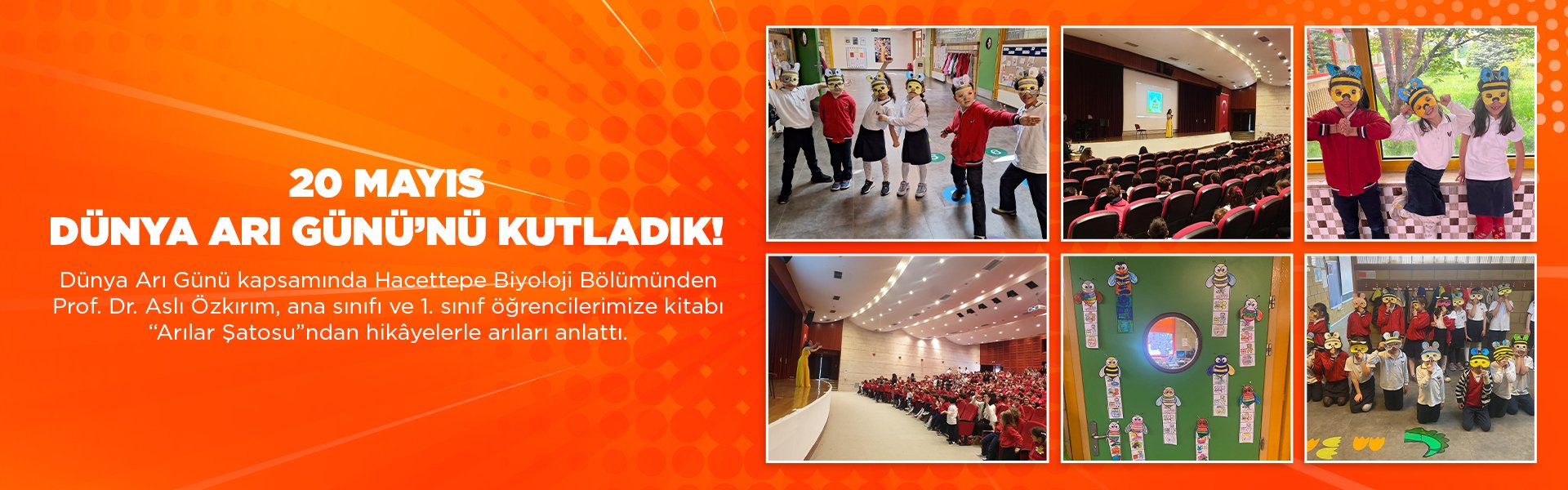 20 MAYIS
DÜNYA ARI GÜNÜ'NÜ KUTLADIK!

Dünya Arı Günü kapsamında Hacettepe Biyoloji Bölümünden Prof. Dr. Aslı Özkırım, ana sınıfı ve 1. sınıf öğrencilerimize kitabı "Arılar Şatosu"ndan hikâyelerle arıları anlattı.